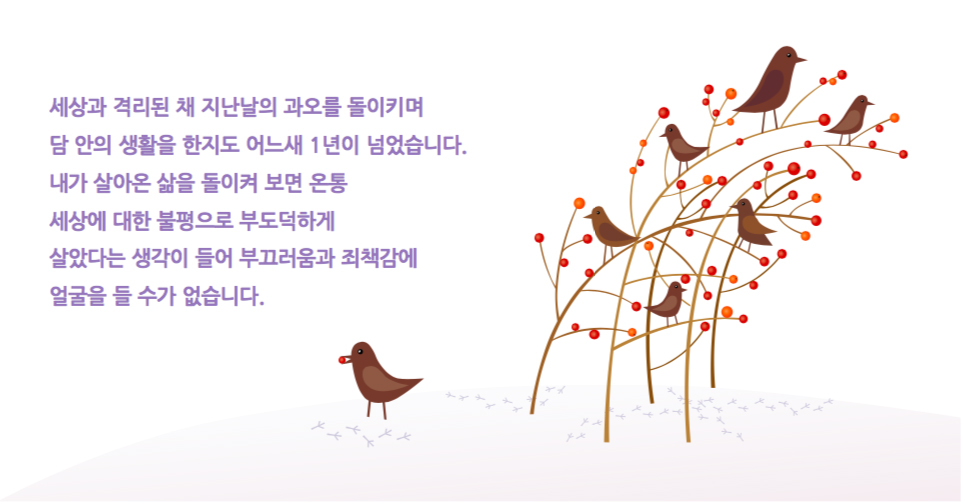 세상과 격리된 채 지난날의 과오를 돌이키며
담 안의 생활을 한지도 어느새 1년이 넘었습니다.
내가 살아온 삶을 돌이켜 보면 온통
세상에 대한 불평으로 부도덕하게
살았다는 생각이 들어 부끄러움과 죄책감에
얼굴을 들 수가 없습니다.